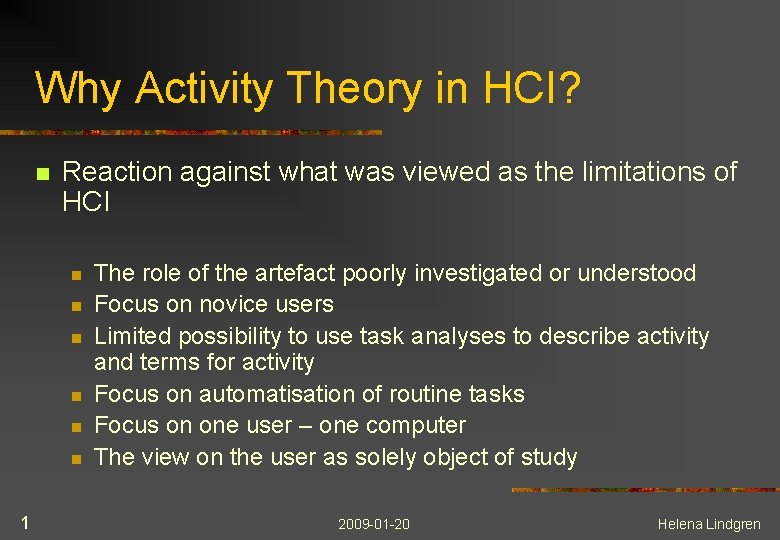 Why Activity Theory in HCI?

Reaction against what was viewed as the limitations of HCI

The role of the artefact poorly investigated or understood
Focus on novice users
Limited possibility to use task analyses to describe activity and terms for activity
Focus on automatisation of routine tasks
Focus on one user – one computer
The view on the user as solely object of study

1 2009-01-20 Helena Lindgren